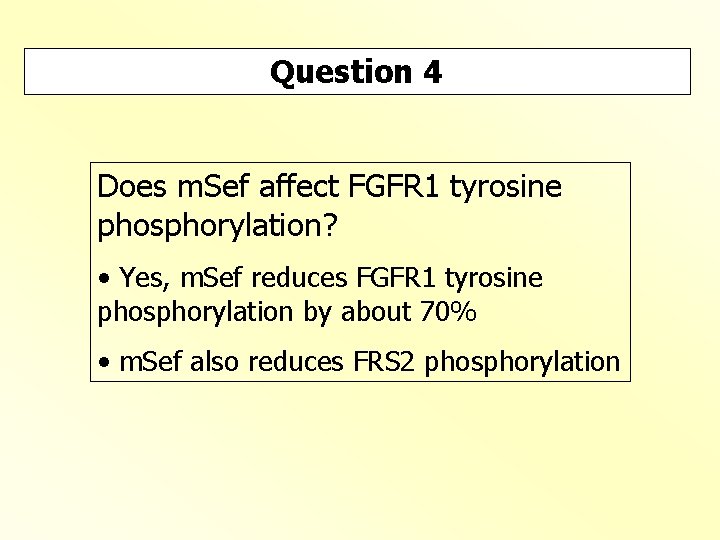 Question 4

Does mSef affect FGFR1 tyrosine phosphorylation?

• Yes, mSef reduces FGFR1 tyrosine phosphorylation by about 70%

• mSef also reduces FRS2 phosphorylation